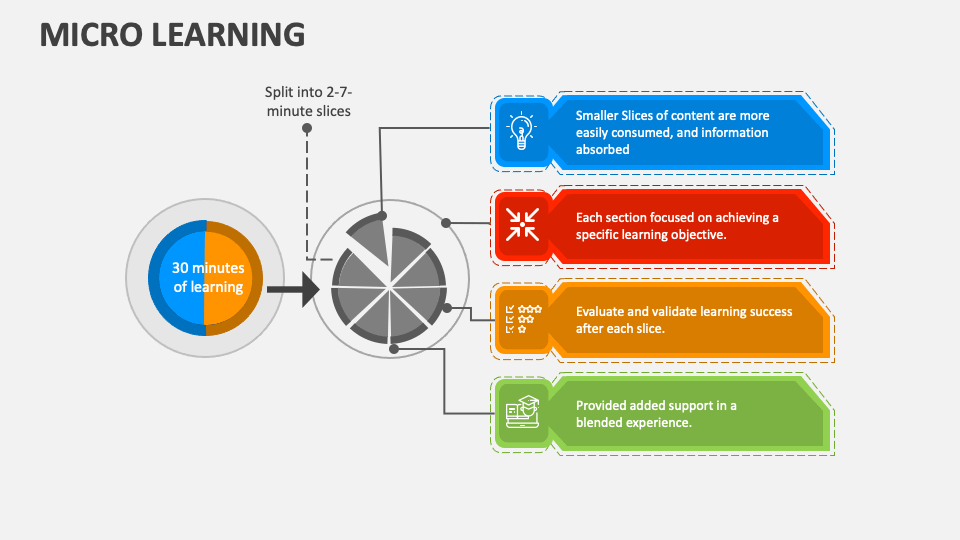 MICRO LEARNING

Split into 2-7-minute slices

30 minutes of learning

Smaller Slices of content are more easily consumed, and information absorbed

Each section focused on achieving a specific learning objective.

Evaluate and validate learning success after each slice.

Provided added support in a blended experience.